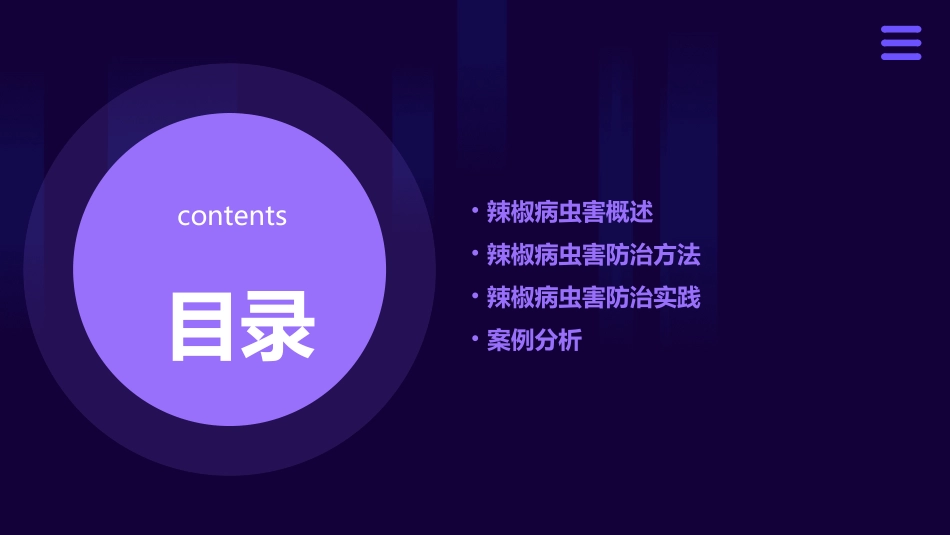 contents

目录

• 辣椒病虫害概述
• 辣椒病虫害防治方法
• 辣椒病虫害防治实践
• 案例分析